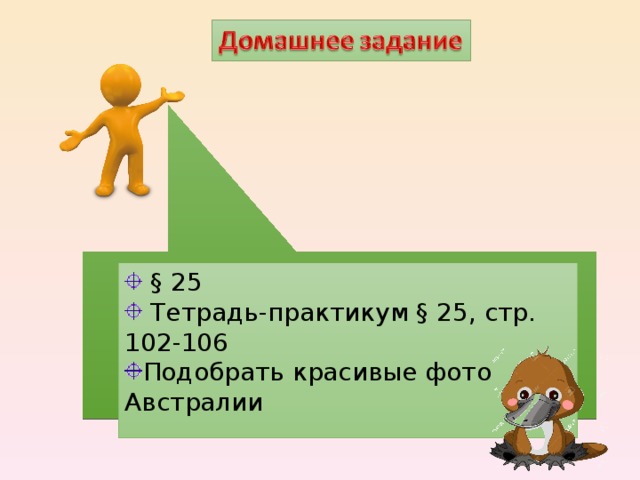 Домашнее задание

§ 25

Тетрадь-практикум § 25, стр. 102-106

Подобрать красивые фото Австралии